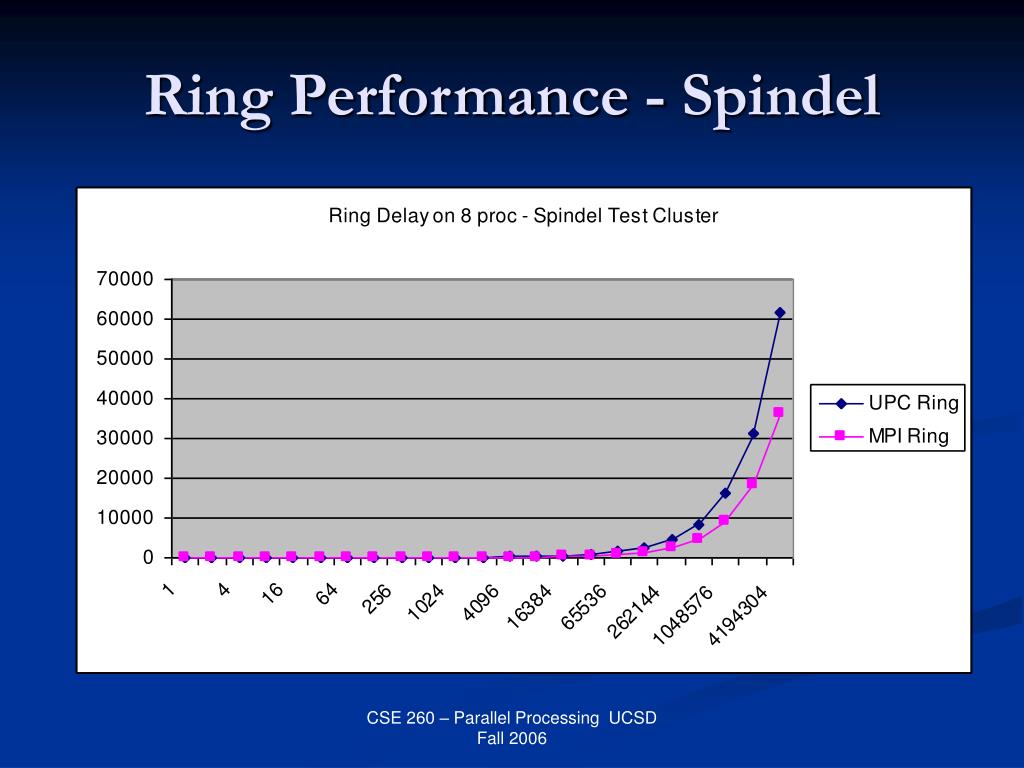 Ring Performance - Spindel

Ring Delay on 8 proc - Spindel Test Cluster

70000
60000
50000
40000
30000
20000
10000
0

1
4
16
64
256
1024
4096
16384
65536
262144
1048576
4194304

UPC Ring
MPI Ring

CSE 260 – Parallel Processing UCSD
Fall 2006